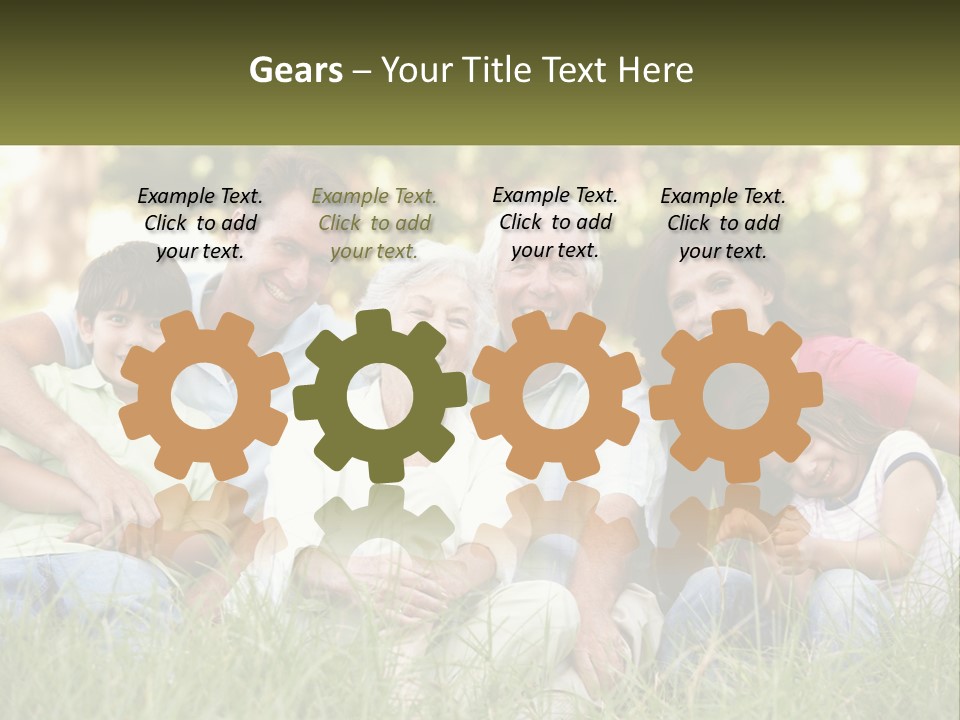 Gears – Your Title Text Here

Example Text. Click to add your text.

Example Text. Click to add your text.

Example Text. Click to add your text.

Example Text. Click to add your text.